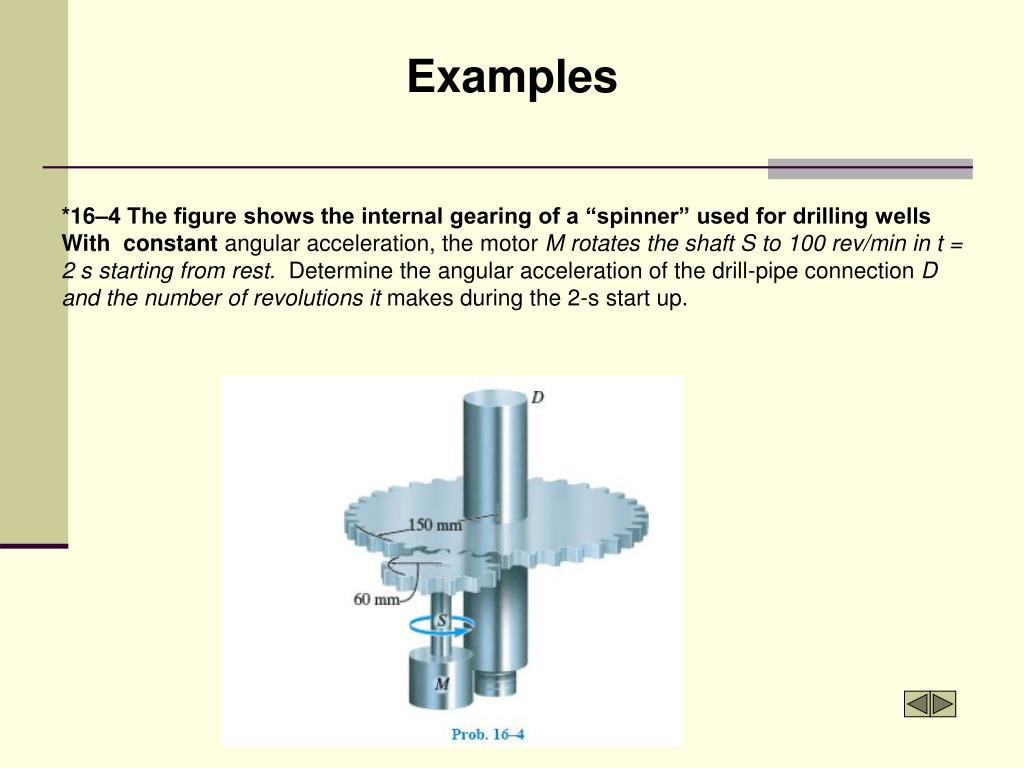 Examples

*16–4 The figure shows the internal gearing of a “spinner” used for drilling wells With constant angular acceleration, the motor M rotates the shaft S to 100 rev/min in t = 2 s starting from rest. Determine the angular acceleration of the drill-pipe connection D and the number of revolutions it makes during the 2-s start up.

D
150 mm
60 mm
S
M
Prob. 16–4